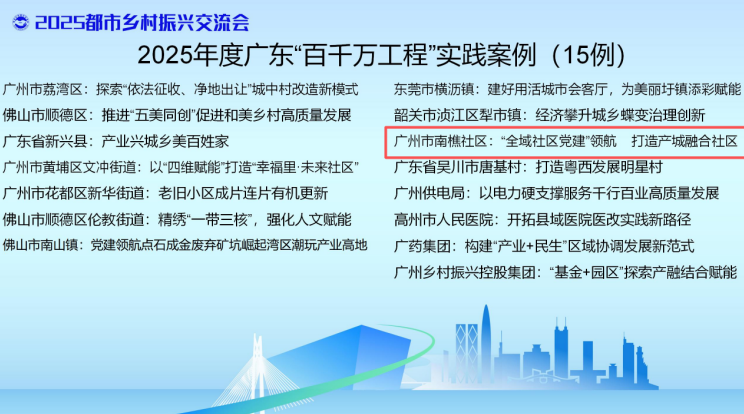 2025都市乡村振兴交流会

2025年度广东“百千万工程”实践案例（15例）

广州市荔湾区：探索“依法征收、净地出让”城中村改造新模式
佛山市顺德区：推进“五美同创”促进和美乡村高质量发展
广东省新兴县：产业兴城乡美百姓家
广州市黄埔区文冲街道：以“四维赋能”打造“幸福里·未来社区”
广州市花都区新华街道：老旧小区成片连片有机更新
佛山市顺德区伦教街道：精绣“一带三核”，强化人文赋能
佛山市南山镇：党建领航点石成金废弃矿坑崛起湾区潮玩产业高地

东莞市横沥镇：建好用活城市会客厅，为美丽圩镇添彩赋能
韶关市浈江区犁市镇：经济攀升城乡蝶变治理创新
广州市南樵社区：“全域社区党建”领航　打造产城融合社区
广东省吴川市唐基村：打造粤西发展明星村
广州供电局：以电力硬支撑服务千行百业高质量发展
高州市人民医院：开拓县域医院医改实践新路径
广药集团：构建“产业+民生”区域协调发展新范式
广州乡村振兴控股集团：“基金+园区”探索产融结合赋能